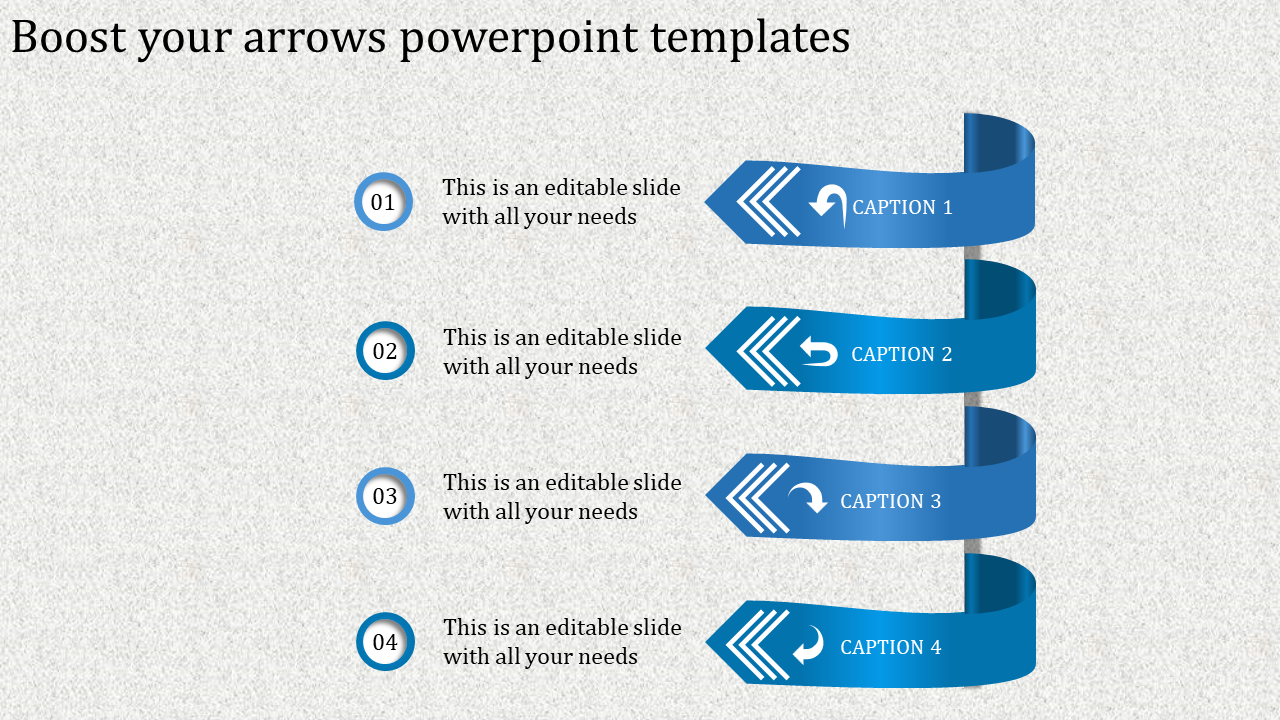 Boost your arrows powerpoint templates

01

This is an editable slide with all your needs

CAPTION 1

02

This is an editable slide with all your needs

CAPTION 2

03

This is an editable slide with all your needs

CAPTION 3

04

This is an editable slide with all your needs

CAPTION 4